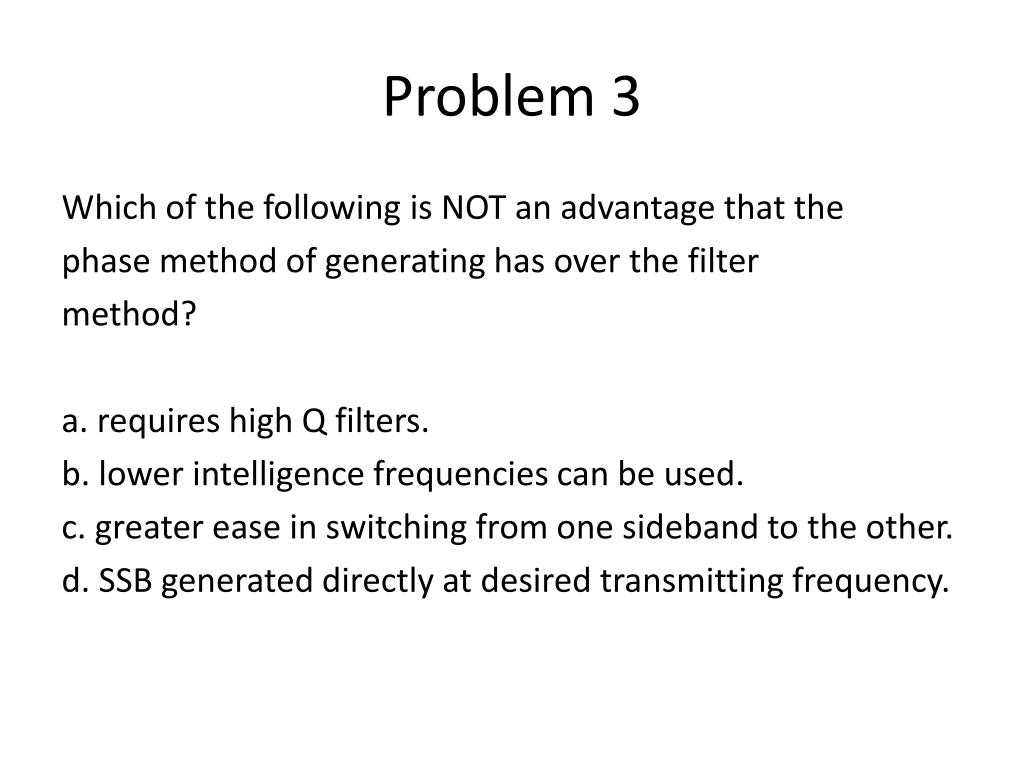 Problem 3

Which of the following is NOT an advantage that the phase method of generating has over the filter method?

a. requires high Q filters.
b. lower intelligence frequencies can be used.
c. greater ease in switching from one sideband to the other.
d. SSB generated directly at desired transmitting frequency.